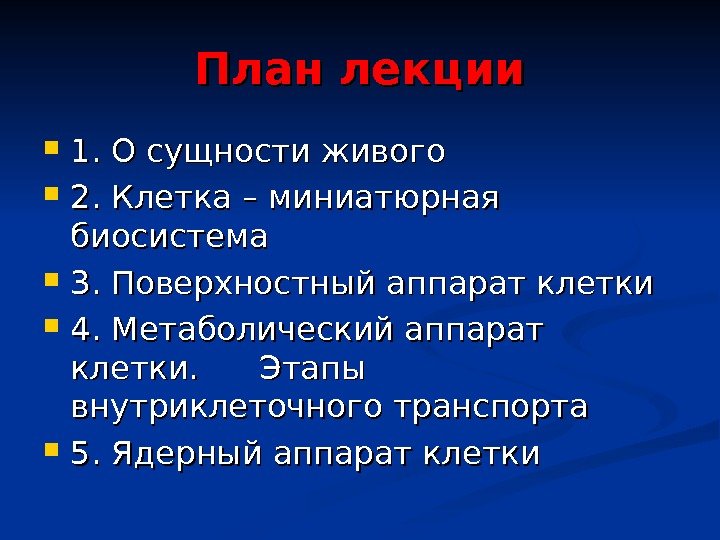 План лекции

1. О сущности живого
2. Клетка – миниатюрная биосистема
3. Поверхностный аппарат клетки
4. Метаболический аппарат клетки. Этапы внутриклеточного транспорта
5. Ядерный аппарат клетки